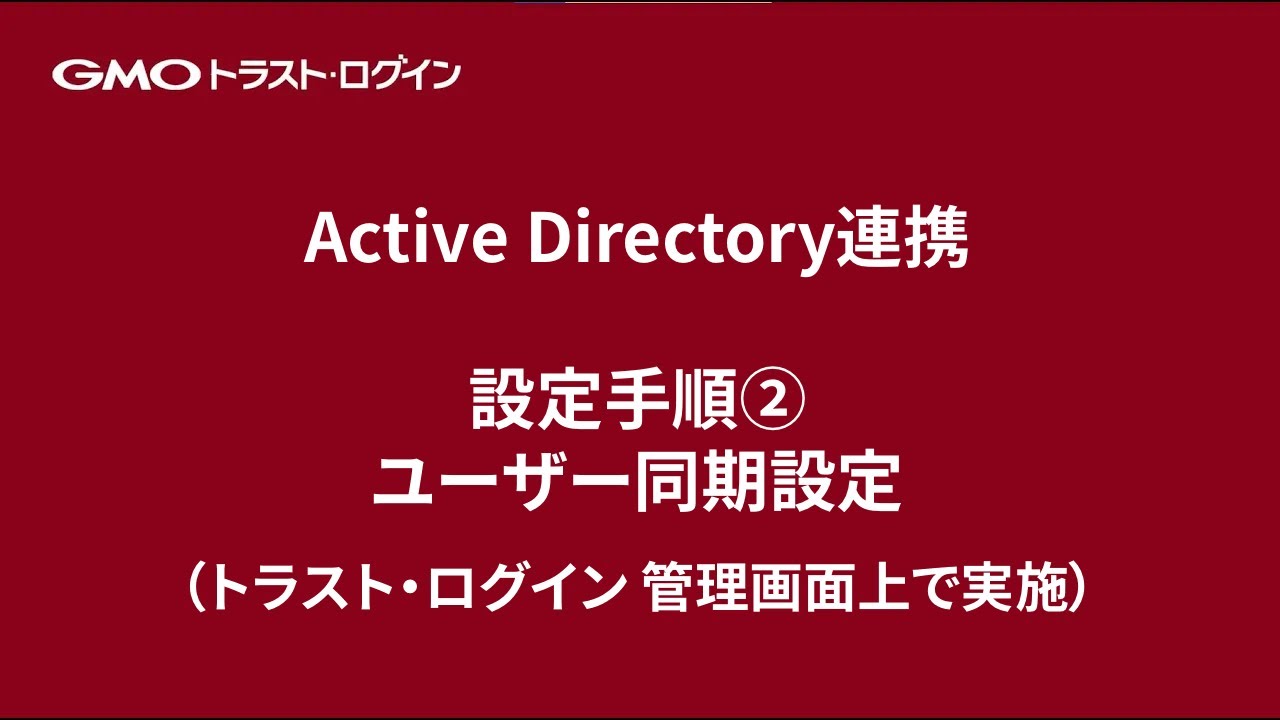 GMOトラスト・ログイン

Active Directory連携

設定手順②
ユーザー同期設定

（トラスト・ログイン 管理画面上で実施）